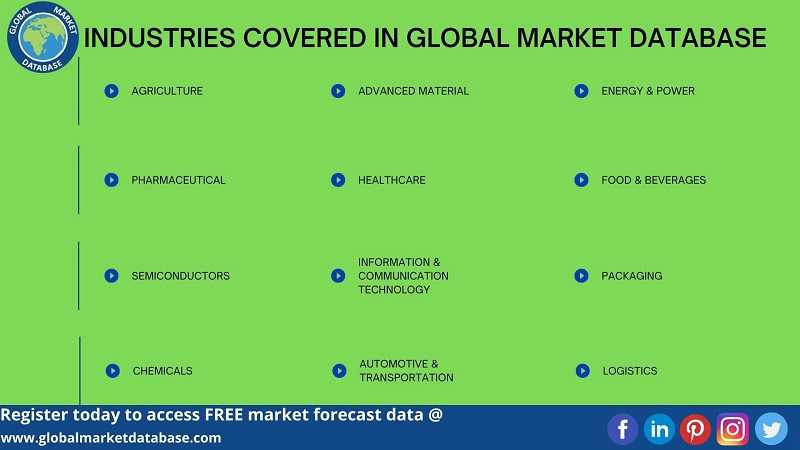 GLOBAL MARKET DATABASE

INDUSTRIES COVERED IN GLOBAL MARKET DATABASE

AGRICULTURE

ADVANCED MATERIAL

ENERGY & POWER

PHARMACEUTICAL

HEALTHCARE

FOOD & BEVERAGES

SEMICONDUCTORS

INFORMATION & COMMUNICATION TECHNOLOGY

PACKAGING

CHEMICALS

AUTOMOTIVE & TRANSPORTATION

LOGISTICS

Register today to access FREE market forecast data @
www.globalmarketdatabase.com

f in